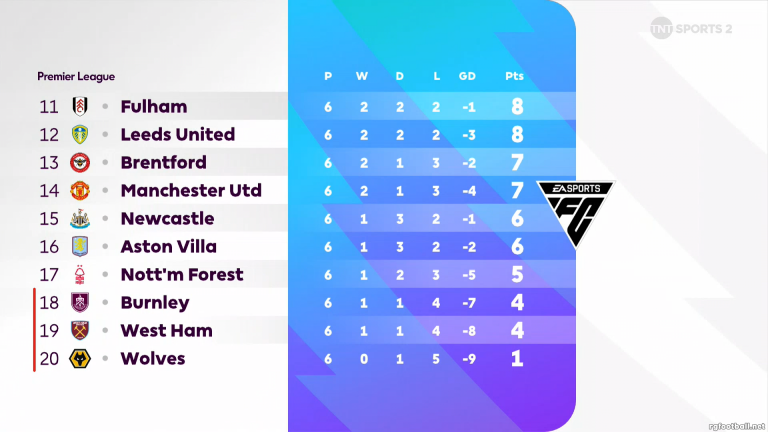 TNT SPORTS 2

Premier League

| | | P | W | D | L | GD | Pts |
|---|---|---|---|---|---|---|---|
| 11 | Fulham | 6 | 2 | 2 | 2 | -1 | 8 |
| 12 | Leeds United | 6 | 2 | 2 | 2 | -3 | 8 |
| 13 | Brentford | 6 | 2 | 1 | 3 | -2 | 7 |
| 14 | Manchester Utd | 6 | 2 | 1 | 3 | -4 | 7 |
| 15 | Newcastle | 6 | 1 | 3 | 2 | -1 | 6 |
| 16 | Aston Villa | 6 | 1 | 3 | 2 | -2 | 6 |
| 17 | Nott'm Forest | 6 | 1 | 2 | 3 | -5 | 5 |
| 18 | Burnley | 6 | 1 | 1 | 4 | -7 | 4 |
| 19 | West Ham | 6 | 1 | 1 | 4 | -8 | 4 |
| 20 | Wolves | 6 | 0 | 1 | 5 | -9 | 1 |

EA SPORTS FC

rgfootball.net